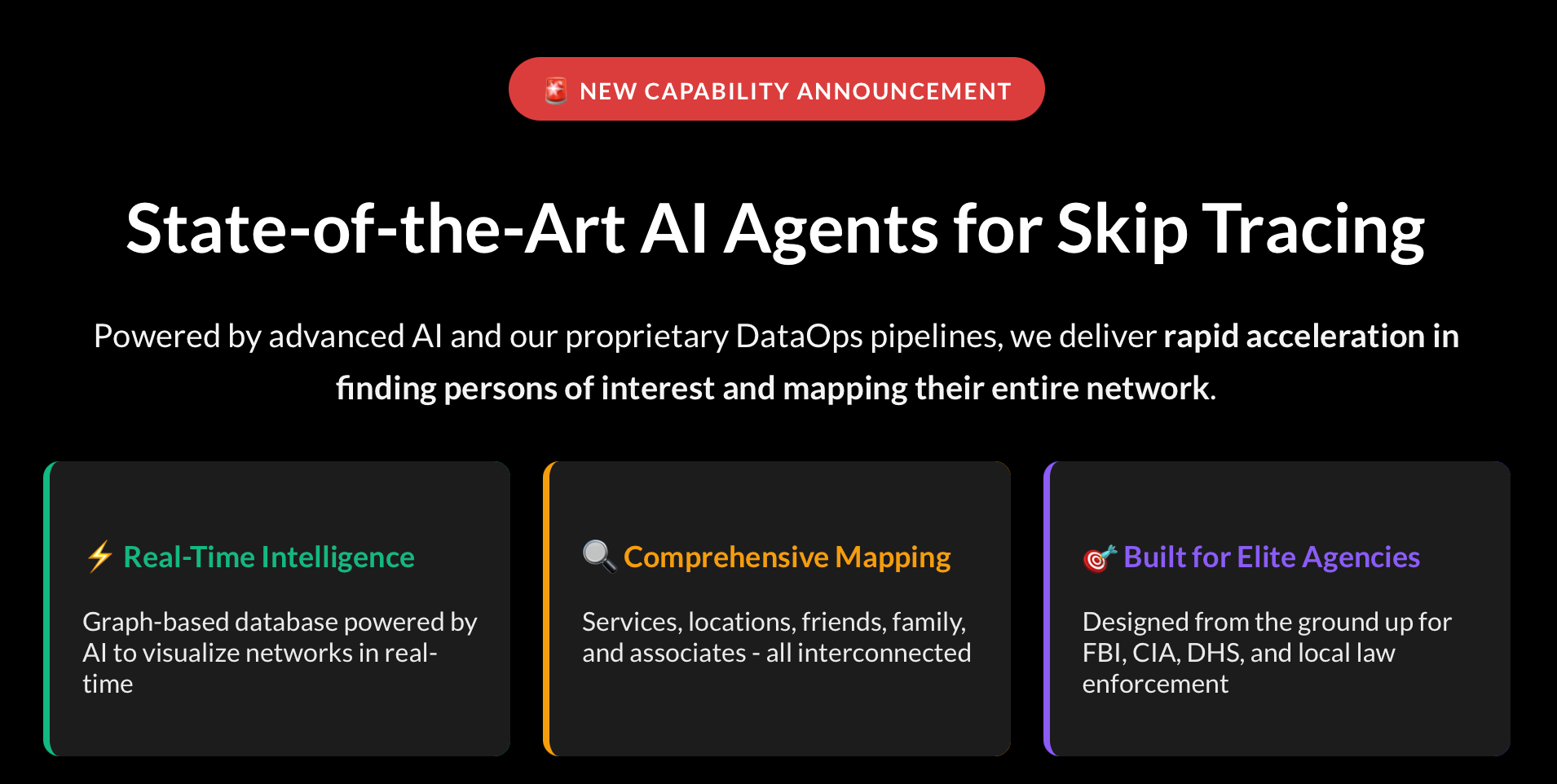 🚨 NEW CAPABILITY ANNOUNCEMENT

State-of-the-Art AI Agents for Skip Tracing

Powered by advanced AI and our proprietary DataOps pipelines, we deliver rapid acceleration in finding persons of interest and mapping their entire network.

⚡ Real-Time Intelligence

Graph-based database powered by AI to visualize networks in real-time

🔍 Comprehensive Mapping

Services, locations, friends, family, and associates - all interconnected

🎯 Built for Elite Agencies

Designed from the ground up for FBI, CIA, DHS, and local law enforcement